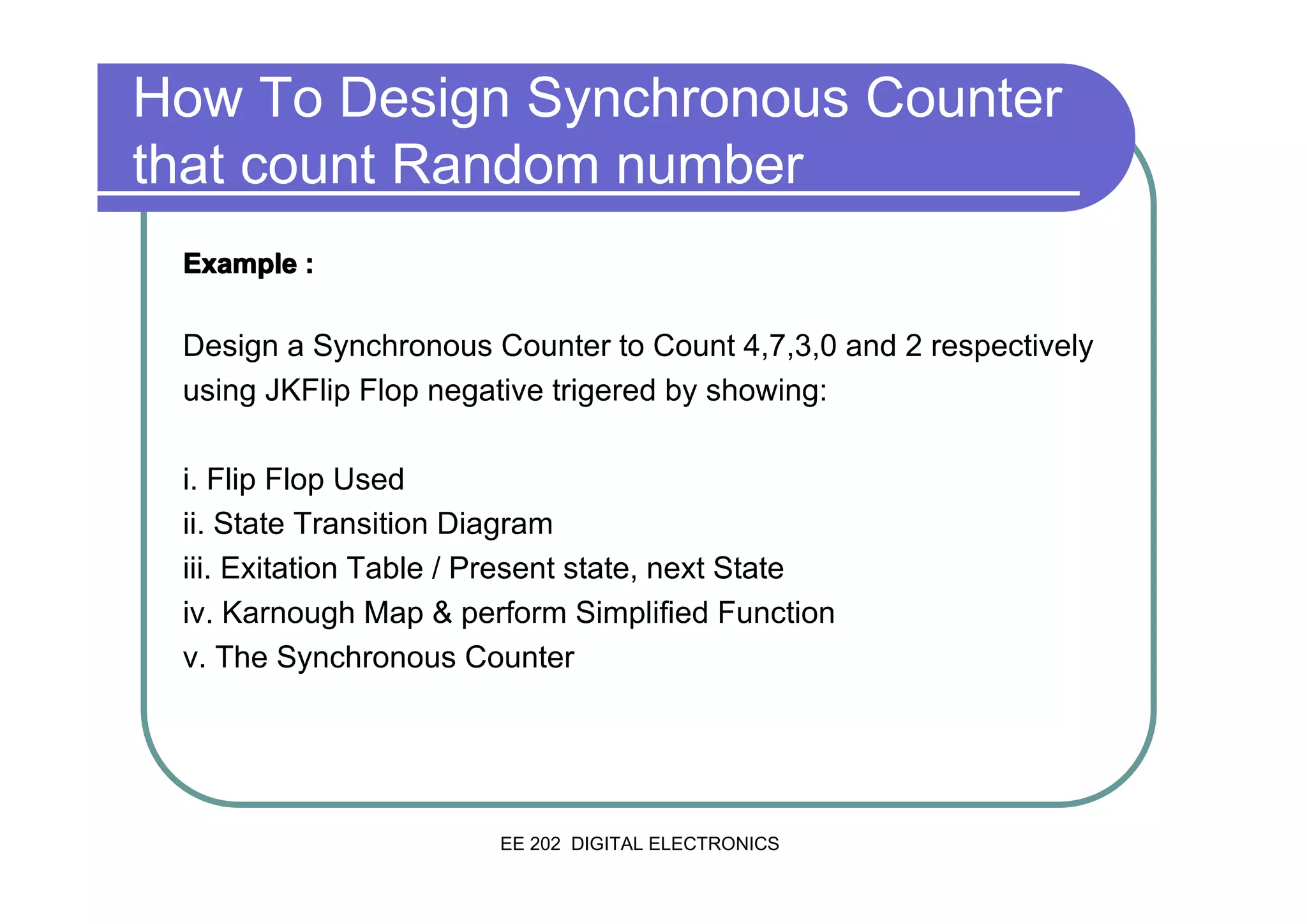 How To Design Synchronous Counter that count Random number

Example :

Design a Synchronous Counter to Count 4,7,3,0 and 2 respectively using JKFlip Flop negative trigered by showing:

i. Flip Flop Used
ii. State Transition Diagram
iii. Exitation Table / Present state, next State
iv. Karnough Map & perform Simplified Function
v. The Synchronous Counter

EE 202 DIGITAL ELECTRONICS